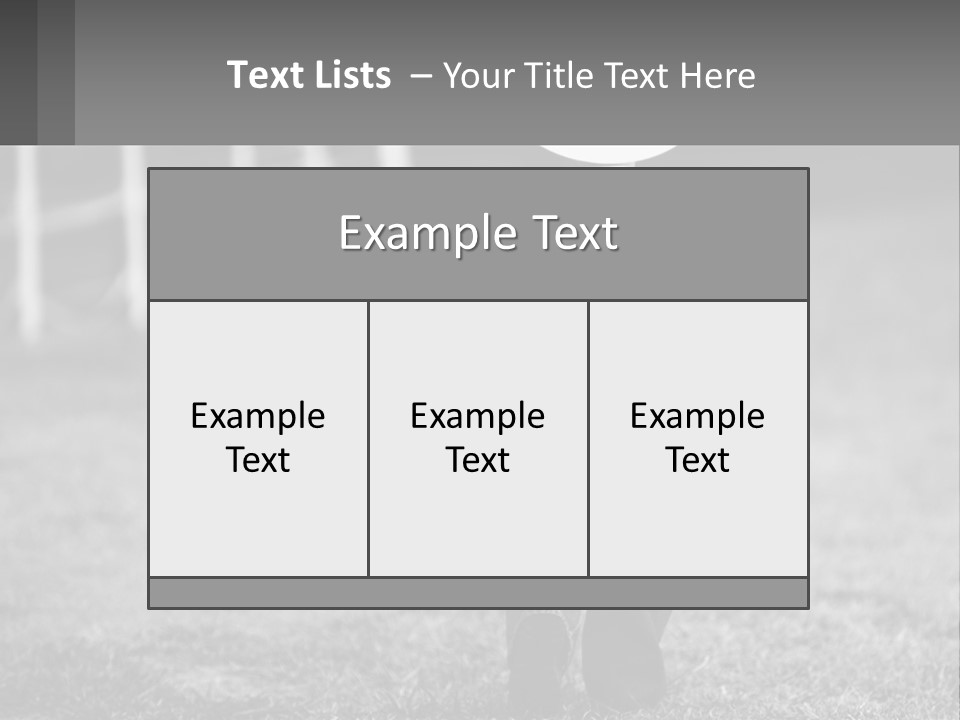 Text Lists – Your Title Text Here

Example Text

Example Text

Example Text

Example Text